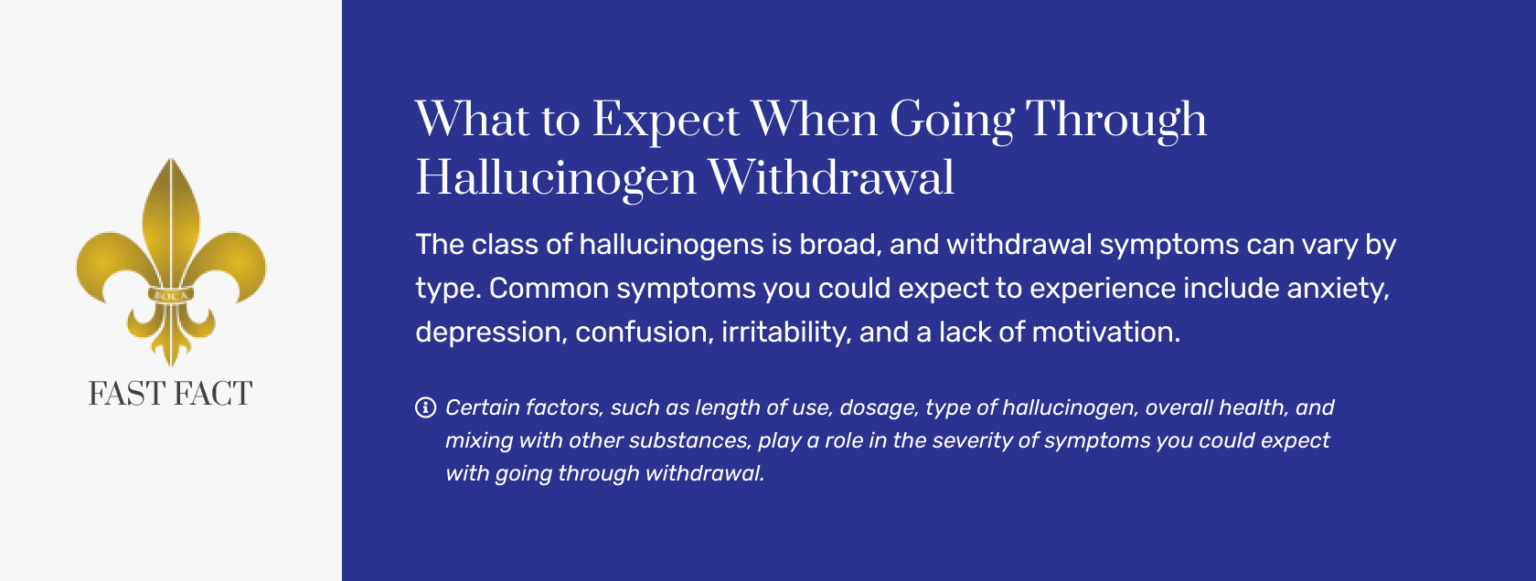 BOCA

FAST FACT

What to Expect When Going Through Hallucinogen Withdrawal

The class of hallucinogens is broad, and withdrawal symptoms can vary by type. Common symptoms you could expect to experience include anxiety, depression, confusion, irritability, and a lack of motivation.

Certain factors, such as length of use, dosage, type of hallucinogen, overall health, and mixing with other substances, play a role in the severity of symptoms you could expect with going through withdrawal.